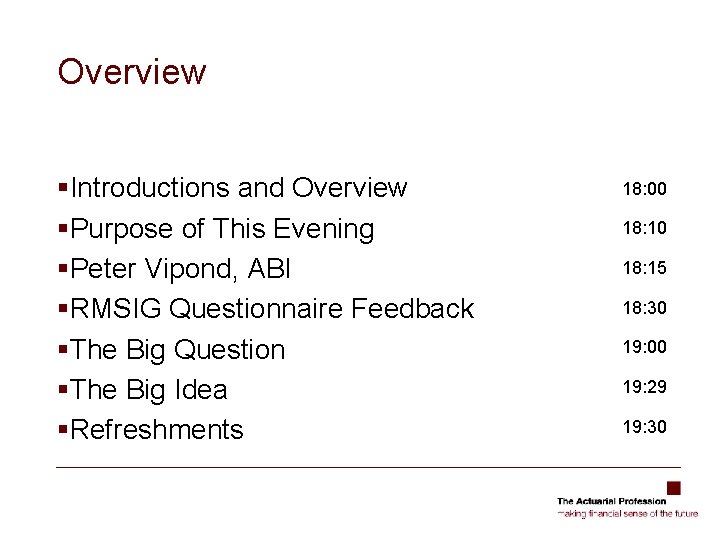 Overview

▪Introductions and Overview 18:00
▪Purpose of This Evening 18:10
▪Peter Vipond, ABI 18:15
▪RMSIG Questionnaire Feedback 18:30
▪The Big Question 19:00
▪The Big Idea 19:29
▪Refreshments 19:30

The Actuarial Profession
making financial sense of the future